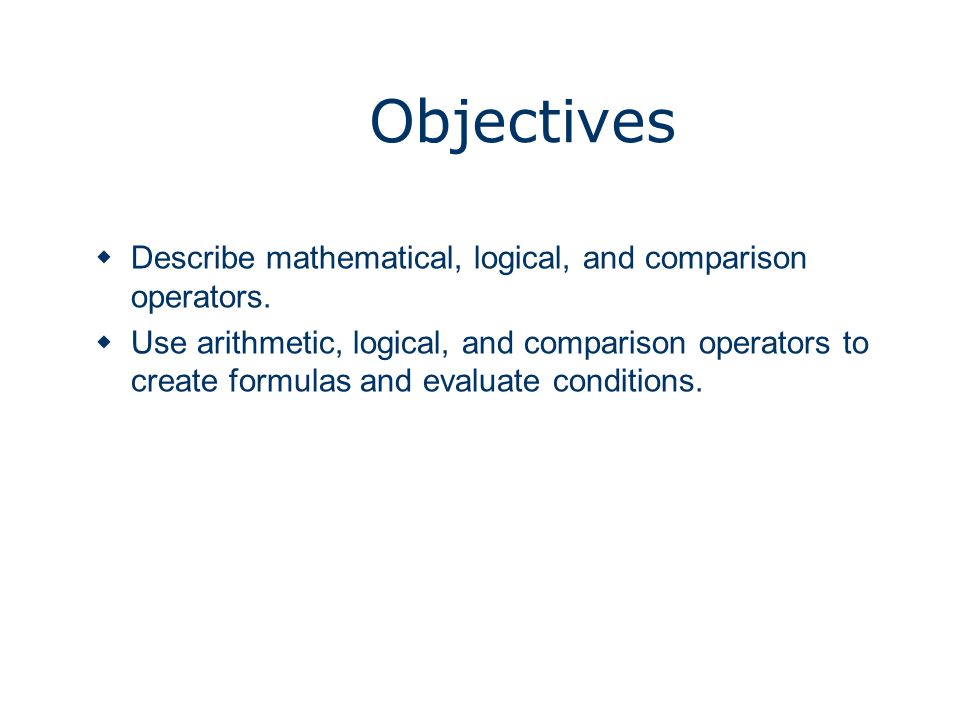 Objectives

- Describe mathematical, logical, and comparison operators.
- Use arithmetic, logical, and comparison operators to create formulas and evaluate conditions.